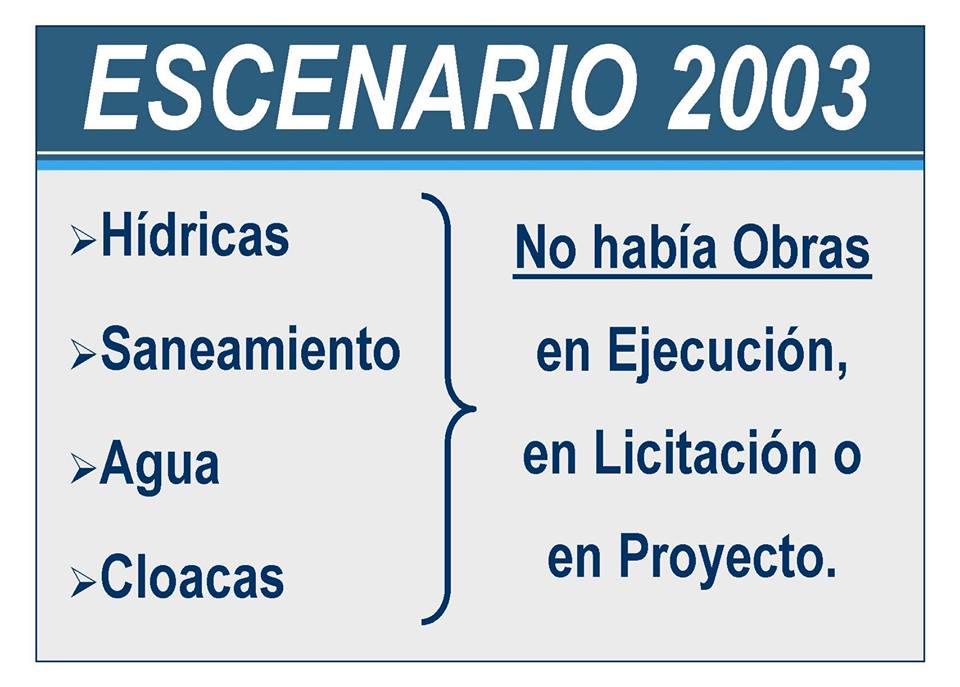 ESCENARIO 2003

➢Hídricas

➢Saneamiento

➢Agua

➢Cloacas

No había Obras en Ejecución, en Licitación o en Proyecto.